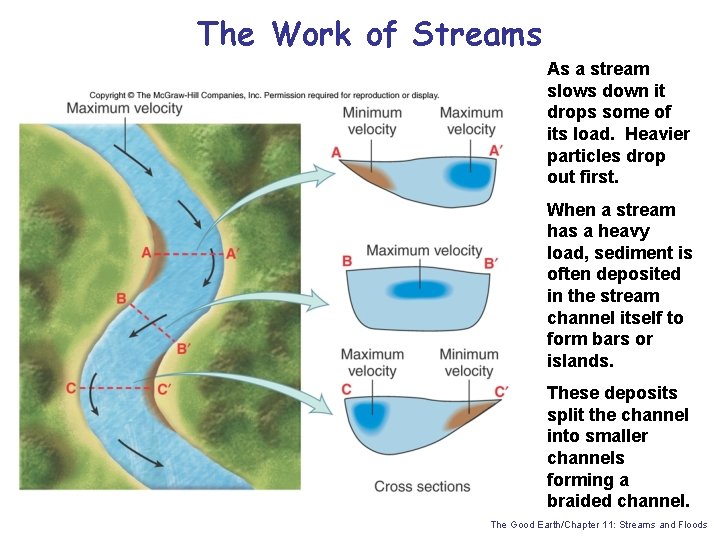 The Work of Streams

Copyright © The McGraw-Hill Companies, Inc. Permission required for reproduction or display.

Maximum velocity

A

A′

B

B′

C

C′

Minimum velocity

Maximum velocity

A

A′

Maximum velocity

B

B′

Maximum velocity

Minimum velocity

C

C′

Cross sections

As a stream slows down it drops some of its load. Heavier particles drop out first.

When a stream has a heavy load, sediment is often deposited in the stream channel itself to form bars or islands.

These deposits split the channel into smaller channels forming a braided channel.

The Good Earth/Chapter 11: Streams and Floods